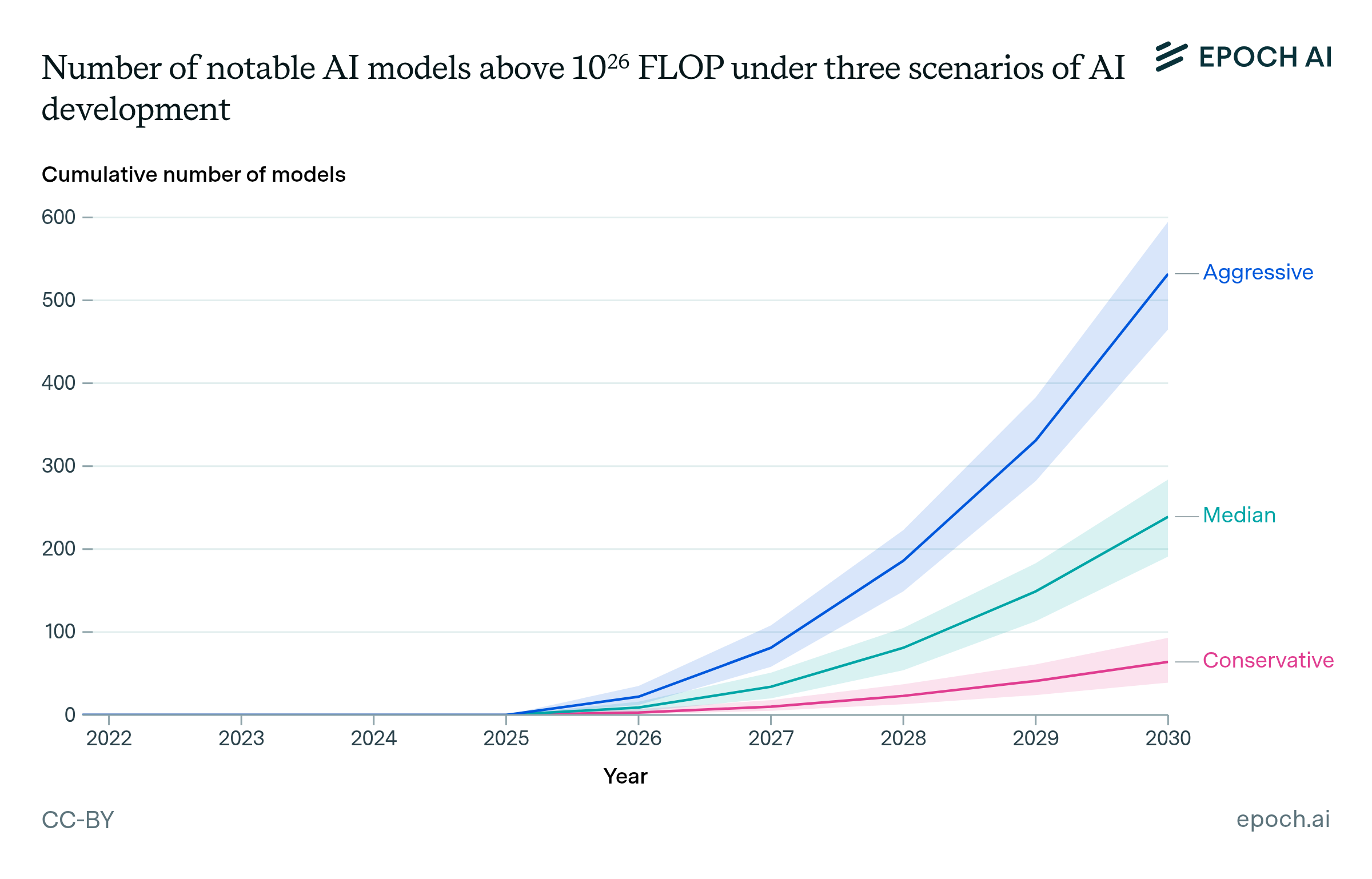 Number of notable AI models above $10^{26}$ FLOP under three scenarios of AI development

EPOCH AI

Cumulative number of models

600
500
400
300
200
100
0

Aggressive
Median
Conservative

2022 2023 2024 2025 2026 2027 2028 2029 2030

Year

CC-BY

epoch.ai